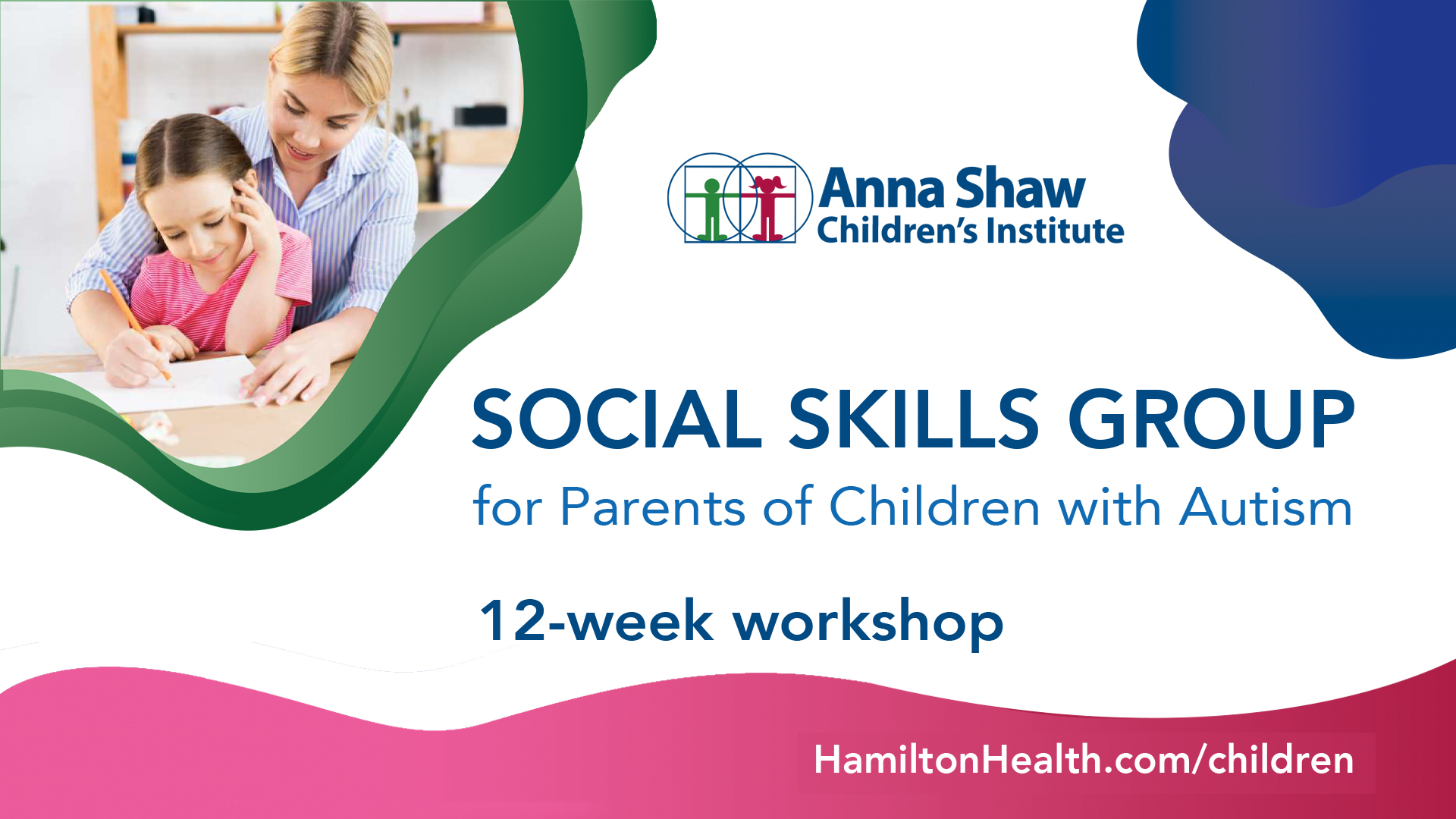 Anna Shaw
Children's Institute

SOCIAL SKILLS GROUP
for Parents of Children with Autism

12-week workshop

HamiltonHealth.com/children